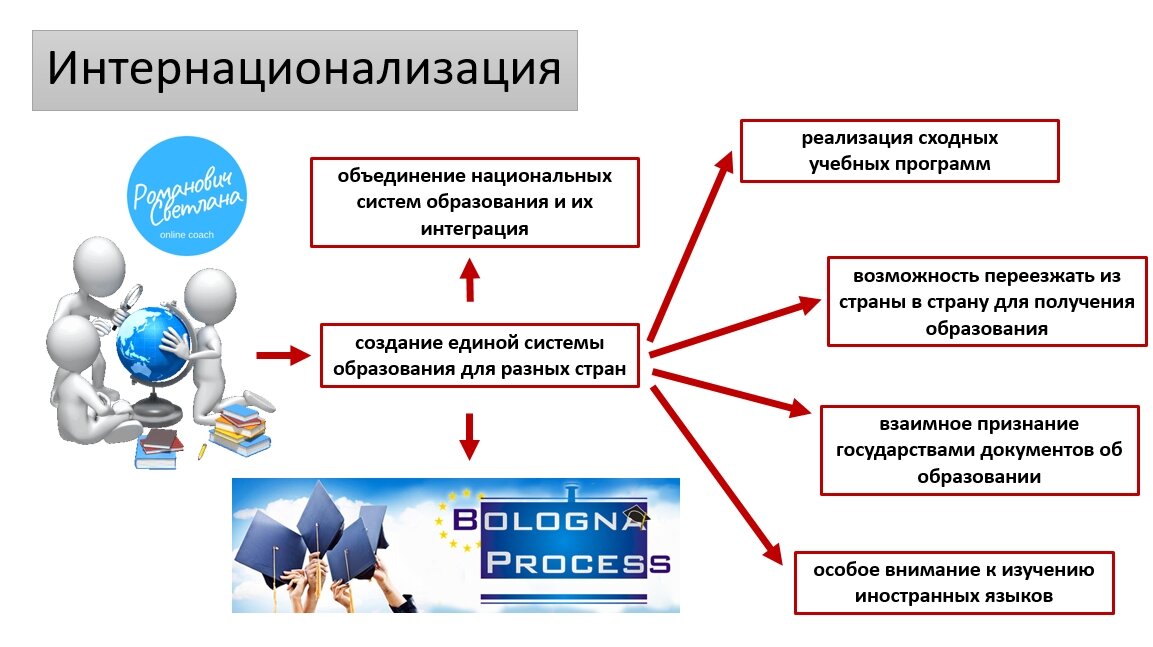 Интернационализация

Романович Светлана
online coach

объединение национальных систем образования и их интеграция

создание единой системы образования для разных стран

BOLOGNA PROCESS

реализация сходных учебных программ

возможность переезжать из страны в страну для получения образования

взаимное признание государствами документов об образовании

особое внимание к изучению иностранных языков